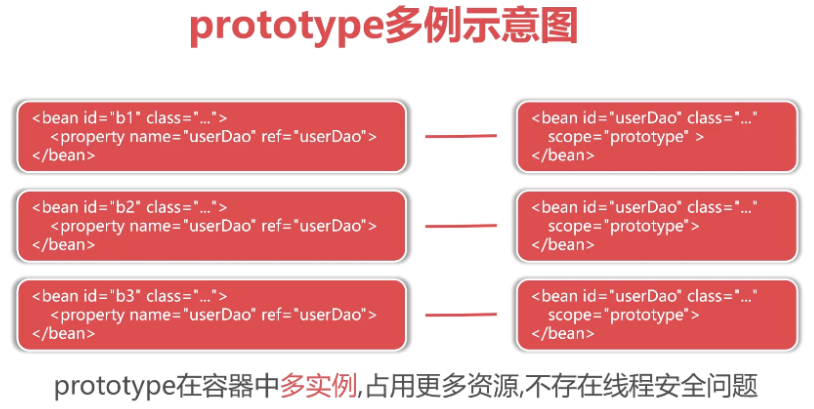 prototype多例示意图

<bean id="b1" class="...">
<property name="userDao" ref="userDao">
</bean>

<bean id="userDao" class="..."
scope="prototype" >
</bean>

<bean id="b2" class="...">
<property name="userDao" ref="userDao">
</bean>

<bean id="userDao" class="..."
scope="prototype">
</bean>

<bean id="b3" class="...">
<property name="userDao" ref="userDao">
</bean>

<bean id="userDao" class="..."
scope="prototype">
</bean>

prototype在容器中多实例,占用更多资源,不存在线程安全问题